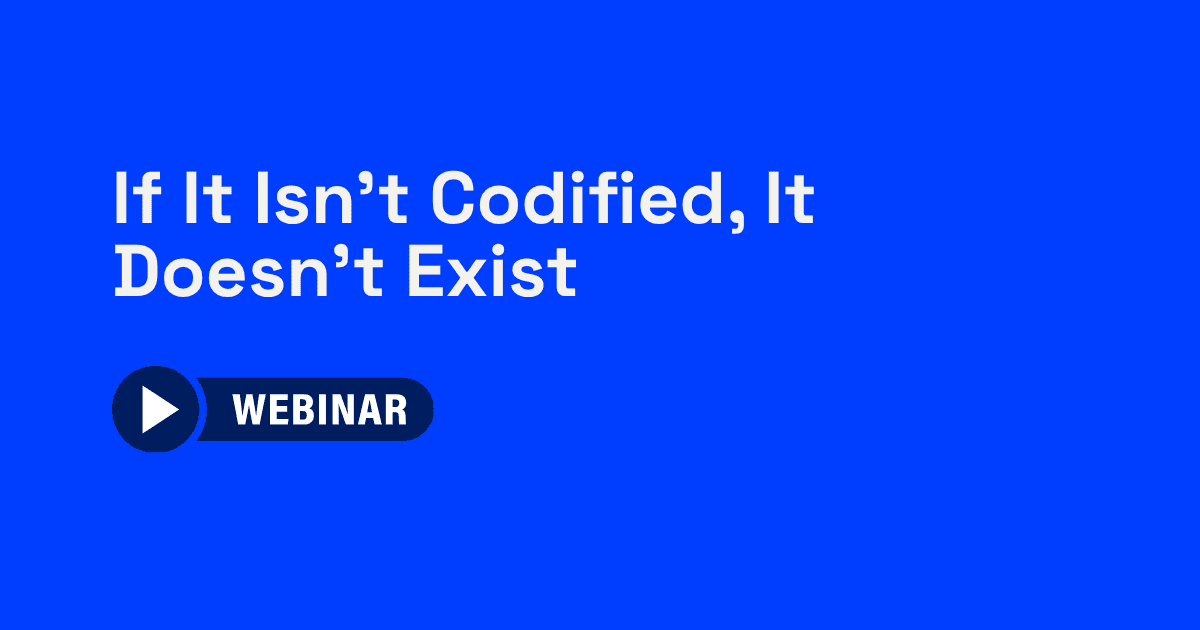 If It Isn’t Codified, It Doesn’t Exist

WEBINAR